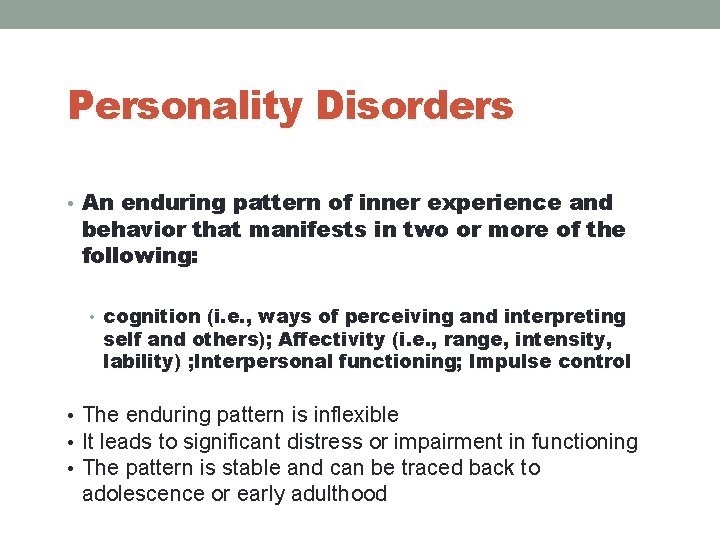 Personality Disorders

• An enduring pattern of inner experience and behavior that manifests in two or more of the following:

• cognition (i.e., ways of perceiving and interpreting self and others); Affectivity (i.e., range, intensity, lability) ;Interpersonal functioning; Impulse control

• The enduring pattern is inflexible
• It leads to significant distress or impairment in functioning
• The pattern is stable and can be traced back to adolescence or early adulthood